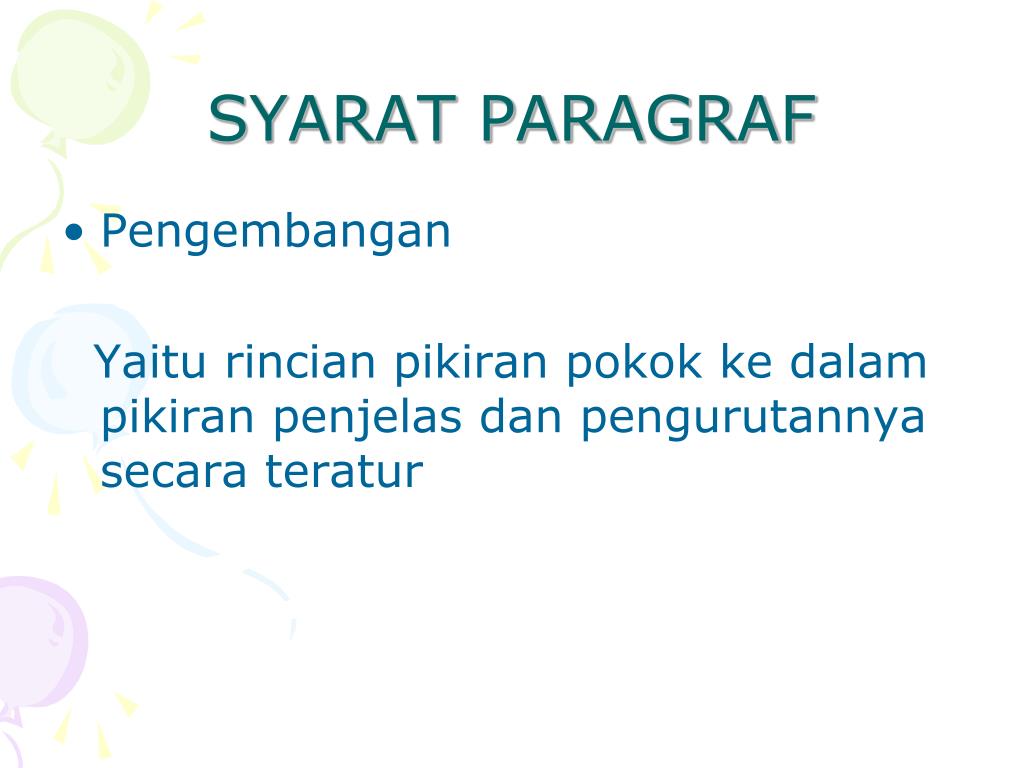 SYARAT PARAGRAF

• Pengembangan

Yaitu rincian pikiran pokok ke dalam pikiran penjelas dan pengurutannya secara teratur